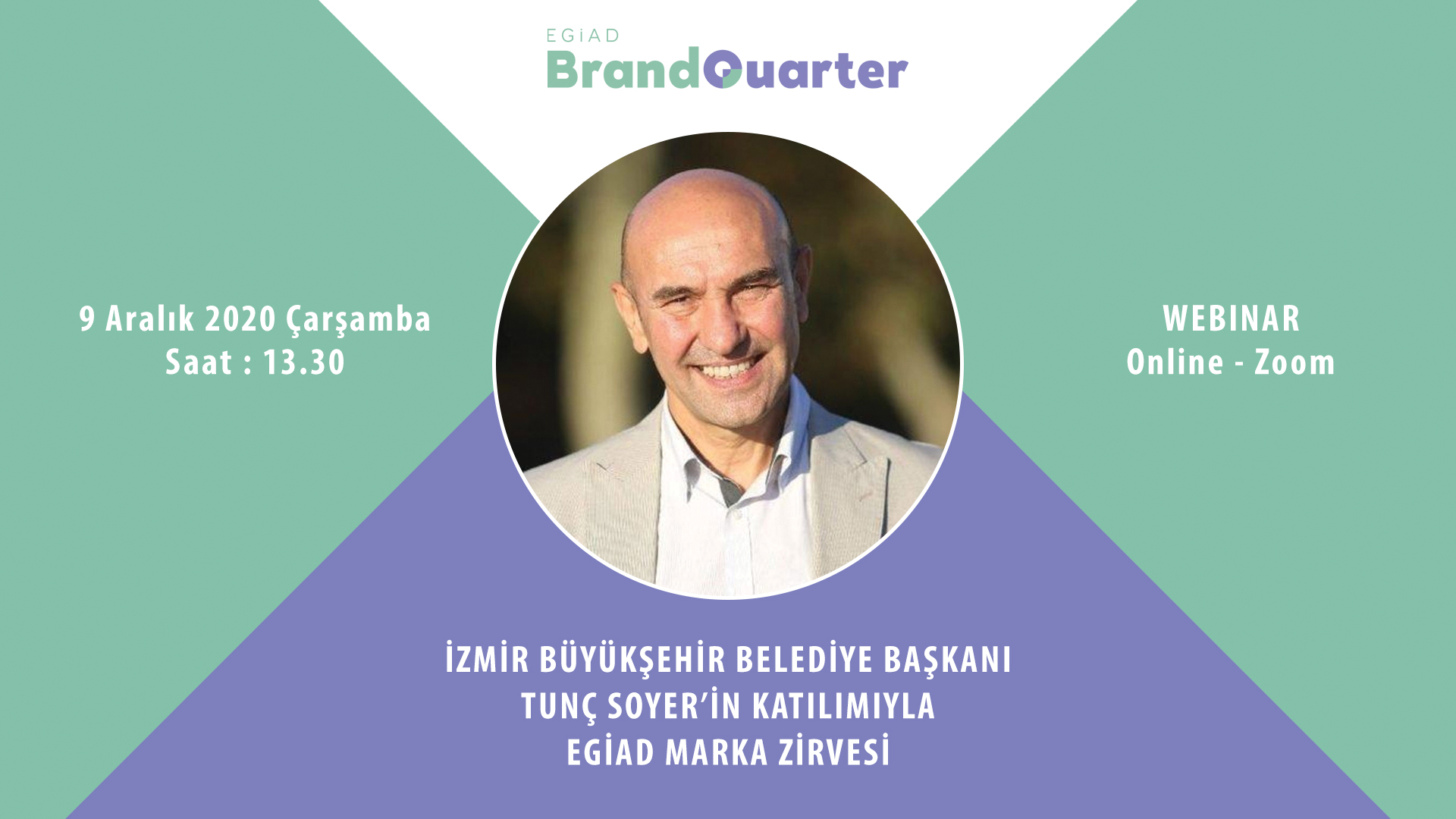 EGiAD
BrandQuarter

9 Aralık 2020 Çarşamba
Saat : 13.30

WEBINAR
Online - Zoom

İZMİR BÜYÜKŞEHİR BELEDİYE BAŞKANI
TUNÇ SOYER'İN KATILIMIYLA
EGİAD MARKA ZİRVESİ